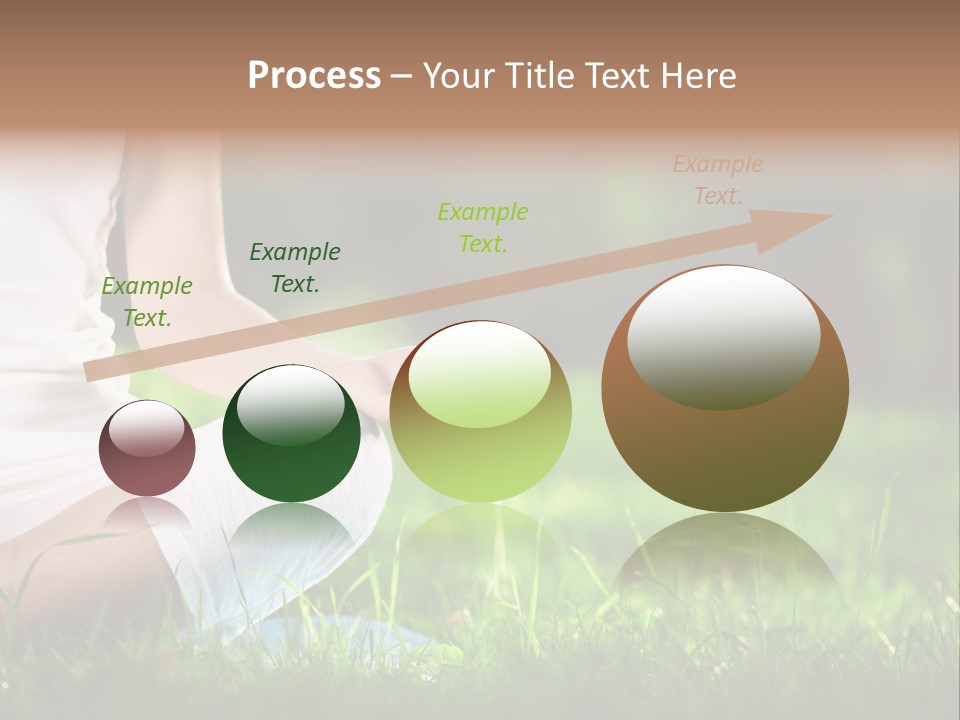 Process – Your Title Text Here

Example Text.

Example Text.

Example Text.

Example Text.